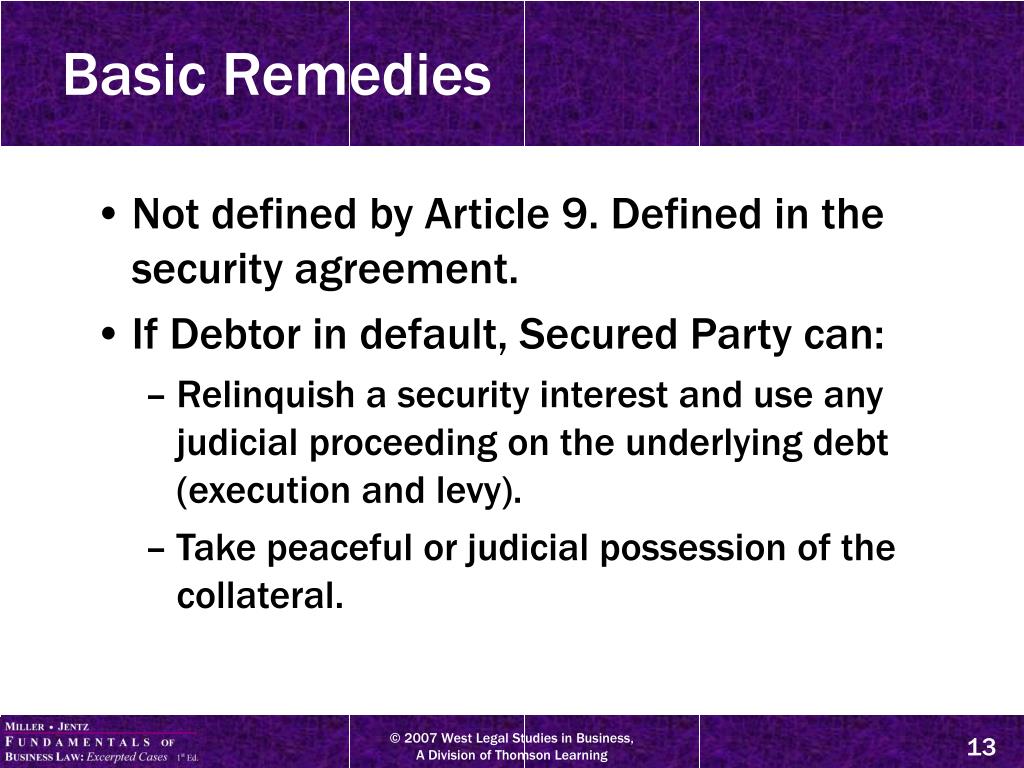 Basic Remedies

• Not defined by Article 9. Defined in the security agreement.

• If Debtor in default, Secured Party can:

– Relinquish a security interest and use any judicial proceeding on the underlying debt (execution and levy).

– Take peaceful or judicial possession of the collateral.

MILLER • JENTZ
FUNDAMENTALS OF
BUSINESS LAW: Excerpted Cases 1st Ed.

© 2007 West Legal Studies in Business, A Division of Thomson Learning

13